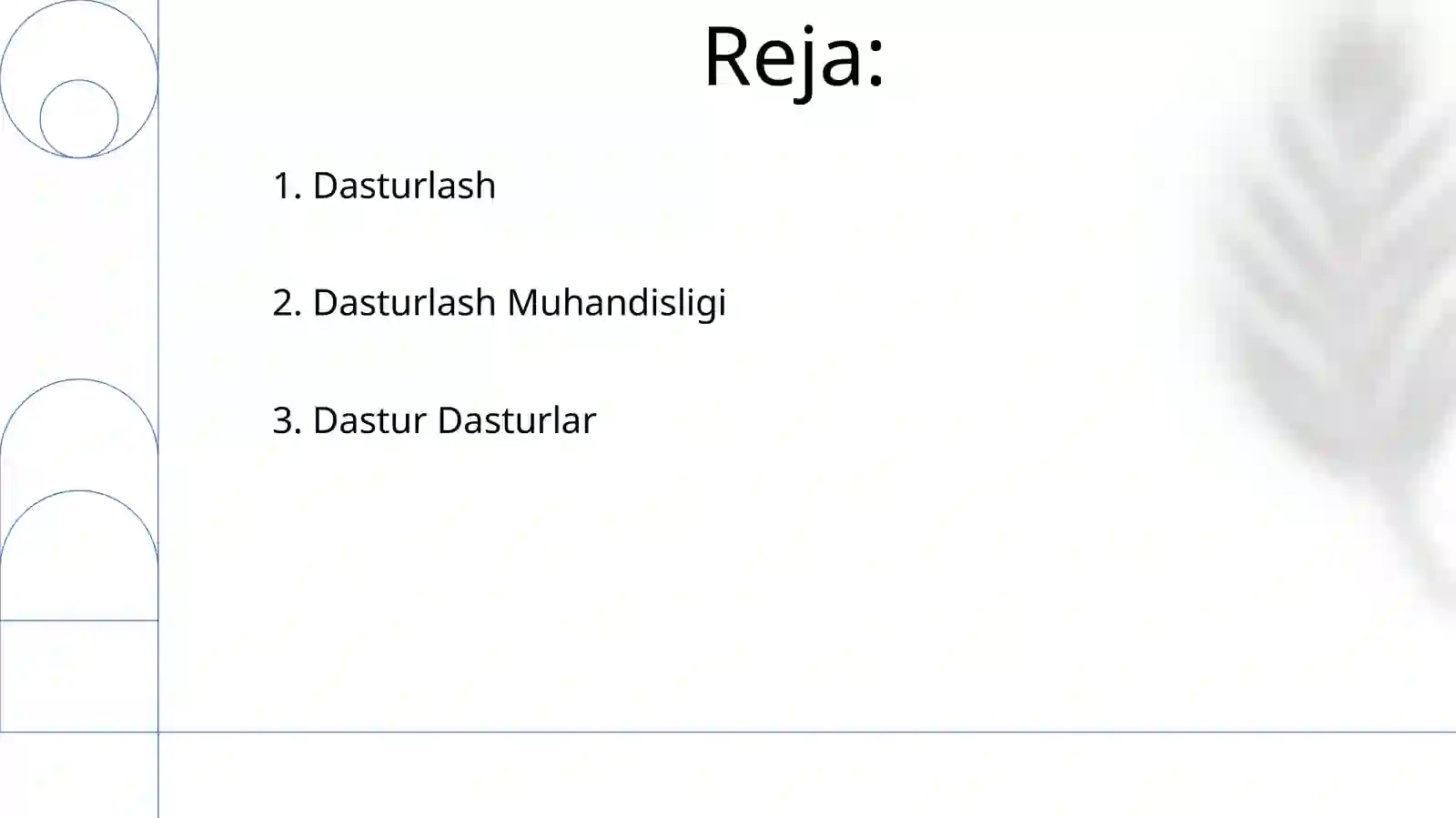 Reja:

1. Dasturlash

2. Dasturlash Muhandisligi

3. Dastur Dasturlar